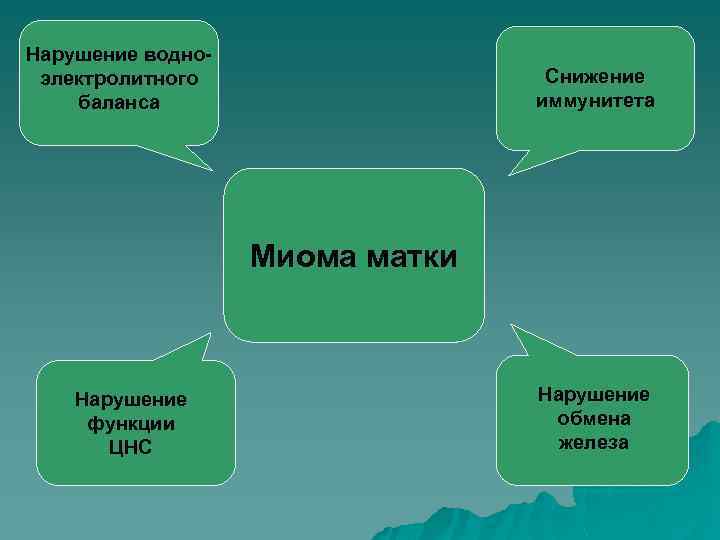 Нарушение водно-электролитного баланса

Снижение иммунитета

Миома матки

Нарушение функции ЦНС

Нарушение обмена железа